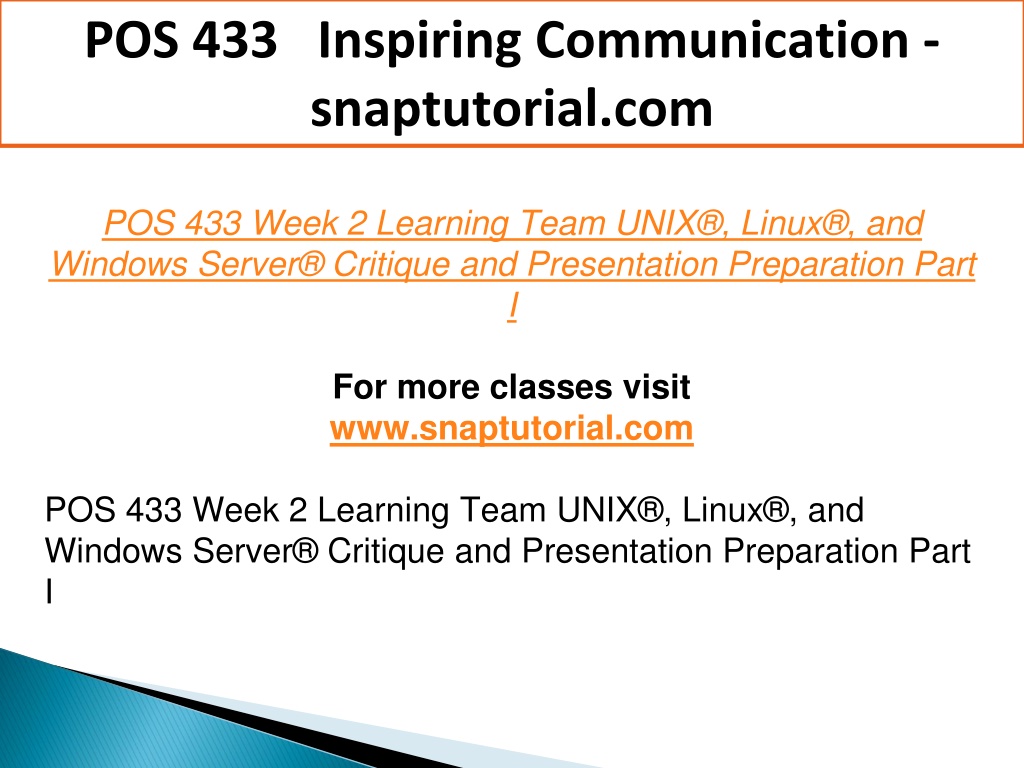 POS 433 Inspiring Communication - snaptutorial.com

POS 433 Week 2 Learning Team UNIX®, Linux®, and Windows Server® Critique and Presentation Preparation Part I

For more classes visit
www.snaptutorial.com

POS 433 Week 2 Learning Team UNIX®, Linux®, and Windows Server® Critique and Presentation Preparation Part I